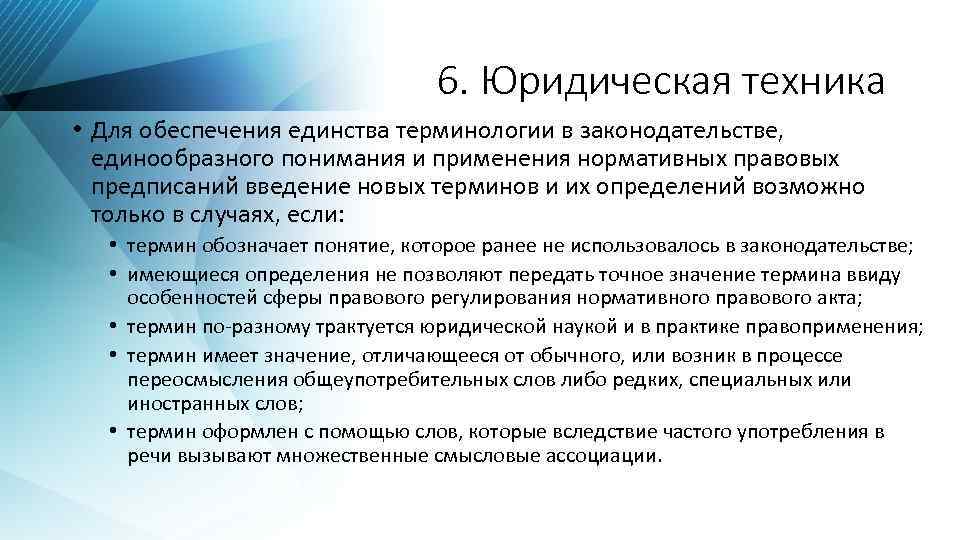 6. Юридическая техника

• Для обеспечения единства терминологии в законодательстве, единообразного понимания и применения нормативных правовых предписаний введение новых терминов и их определений возможно только в случаях, если:

• термин обозначает понятие, которое ранее не использовалось в законодательстве;
• имеющиеся определения не позволяют передать точное значение термина ввиду особенностей сферы правового регулирования нормативного правового акта;
• термин по-разному трактуется юридической наукой и в практике правоприменения;
• термин имеет значение, отличающееся от обычного, или возник в процессе переосмысления общеупотребительных слов либо редких, специальных или иностранных слов;
• термин оформлен с помощью слов, которые вследствие частого употребления в речи вызывают множественные смысловые ассоциации.